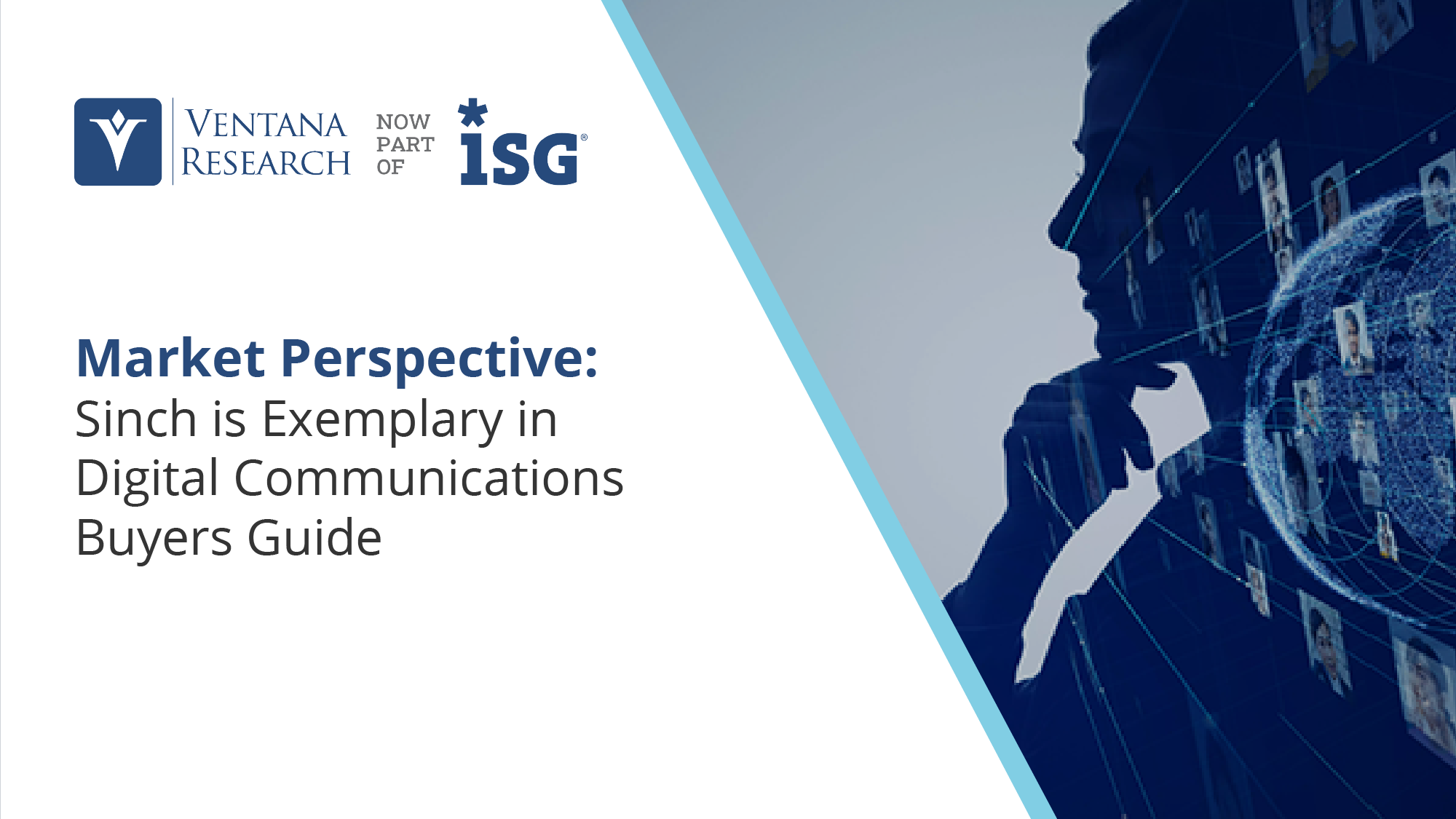 VENTANA RESEARCH NOW PART OF ISG®

Market Perspective:
Sinch is Exemplary in Digital Communications Buyers Guide